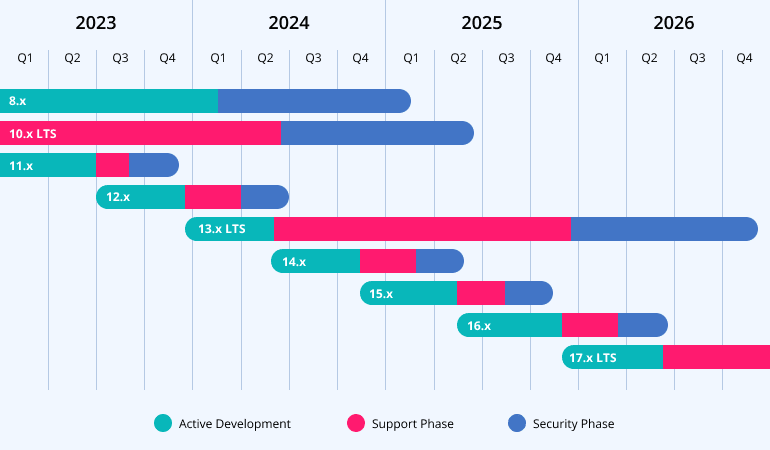 2023
2024
2025
2026

Q1 Q2 Q3 Q4 Q1 Q2 Q3 Q4 Q1 Q2 Q3 Q4 Q1 Q2 Q3 Q4

8.x
10.x LTS
11.x
12.x
13.x LTS
14.x
15.x
16.x
17.x LTS

Active Development
Support Phase
Security Phase